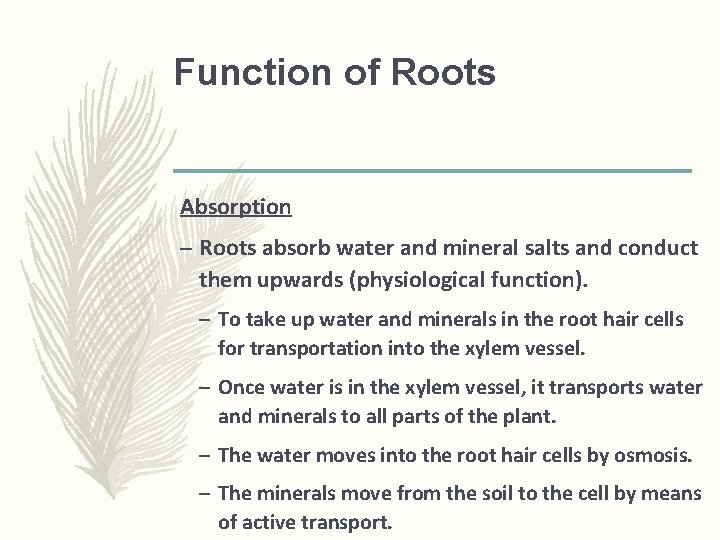 Function of Roots

Absorption

– Roots absorb water and mineral salts and conduct them upwards (physiological function).

– To take up water and minerals in the root hair cells for transportation into the xylem vessel.

– Once water is in the xylem vessel, it transports water and minerals to all parts of the plant.

– The water moves into the root hair cells by osmosis.

– The minerals move from the soil to the cell by means of active transport.